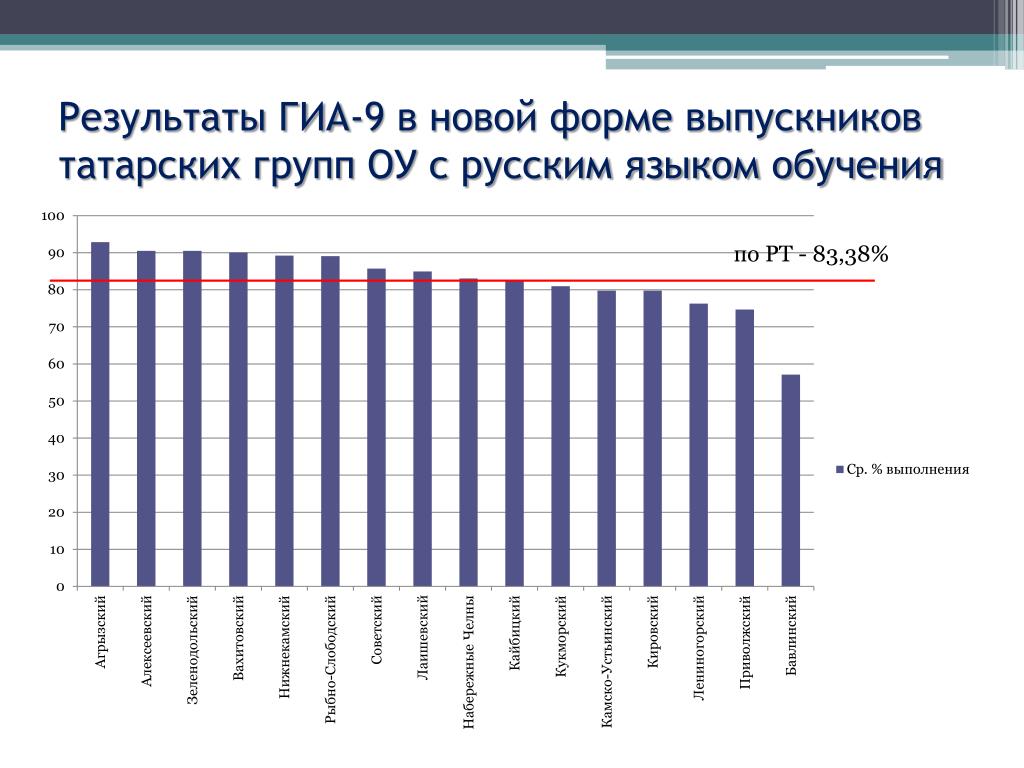 Результаты ГИА-9 в новой форме выпускников татарских групп ОУ с русским языком обучения

100
90
80
70
60
50
40
30
20
10
0

по РТ - 83,38%

Ср. % выполнения

Агрызский
Алексеевский
Зеленодольский
Вахитовский
Нижнекамский
Рыбно-Слободский
Советский
Лаишевский
Набережные Челны
Кайбицкий
Кукморский
Камско-Устьинский
Кировский
Лениногорский
Приволжский
Бавлинский